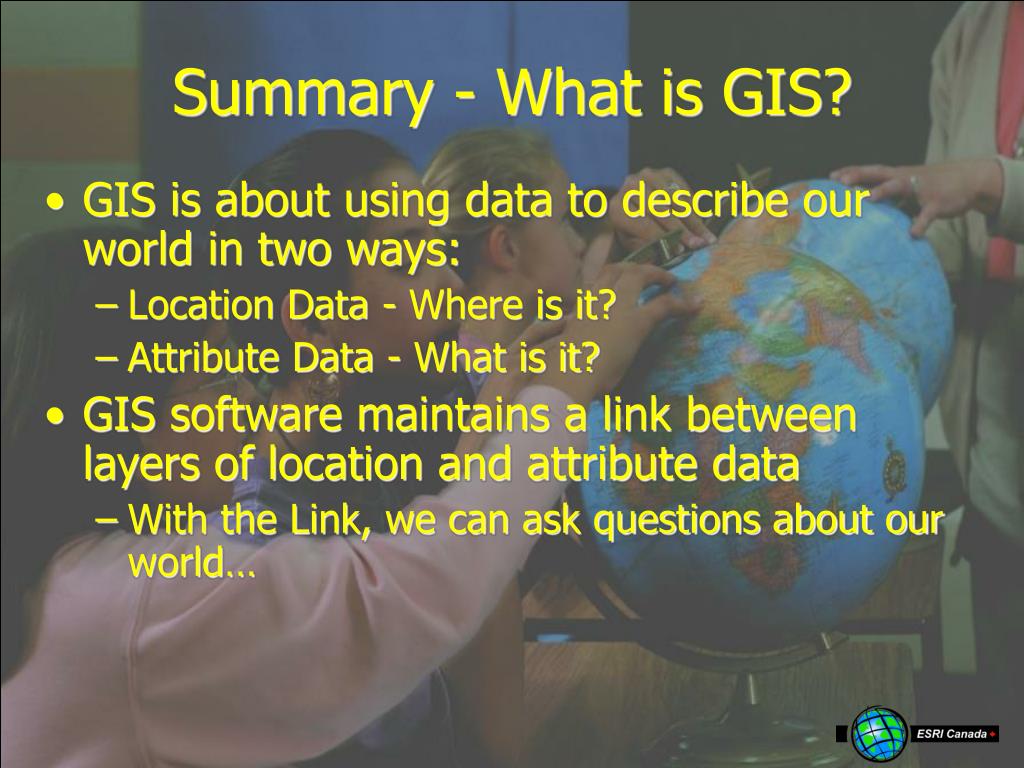 Summary - What is GIS?

• GIS is about using data to describe our world in two ways:
– Location Data - Where is it?
– Attribute Data - What is it?
• GIS software maintains a link between layers of location and attribute data
– With the Link, we can ask questions about our world…

ESRI Canada